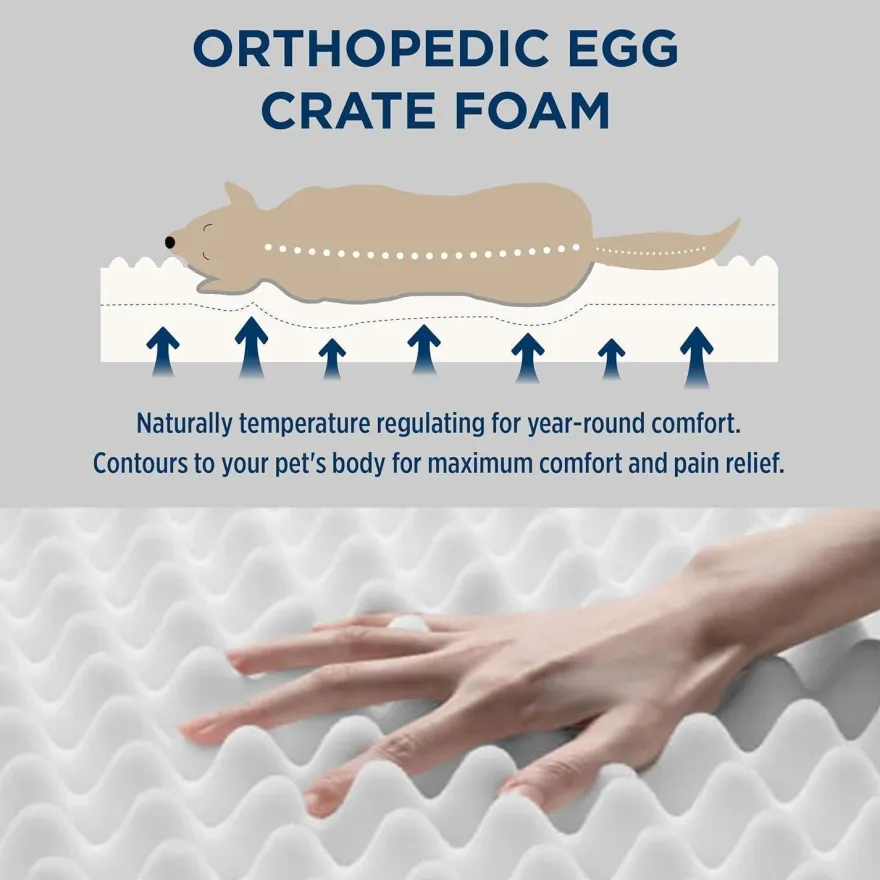 ORTHOPEDIC EGG CRATE FOAM

Naturally temperature regulating for year-round comfort. Contours to your pet's body for maximum comfort and pain relief.